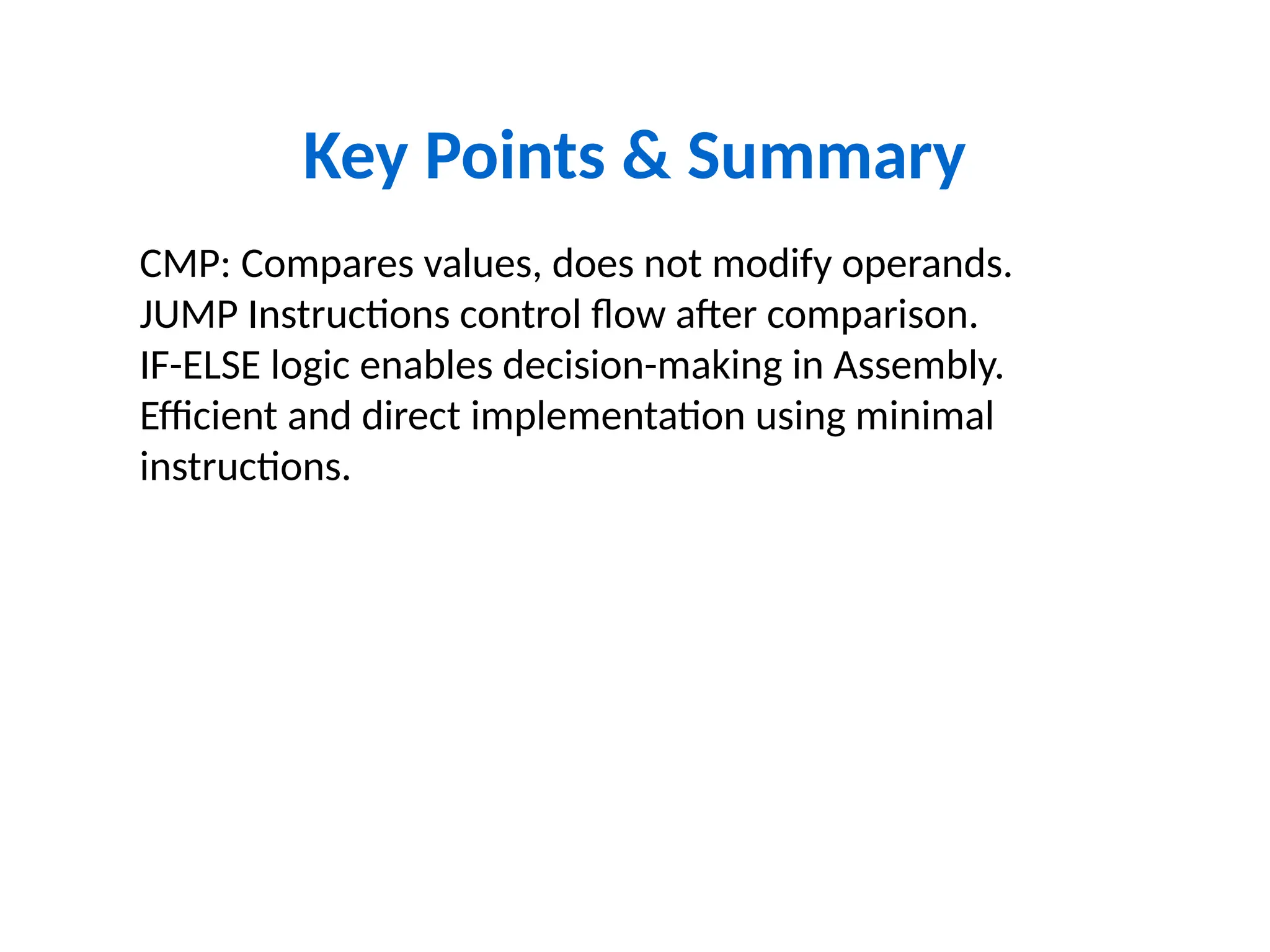 Key Points & Summary

CMP: Compares values, does not modify operands.
JUMP Instructions control flow after comparison.
IF-ELSE logic enables decision-making in Assembly.
Efficient and direct implementation using minimal instructions.